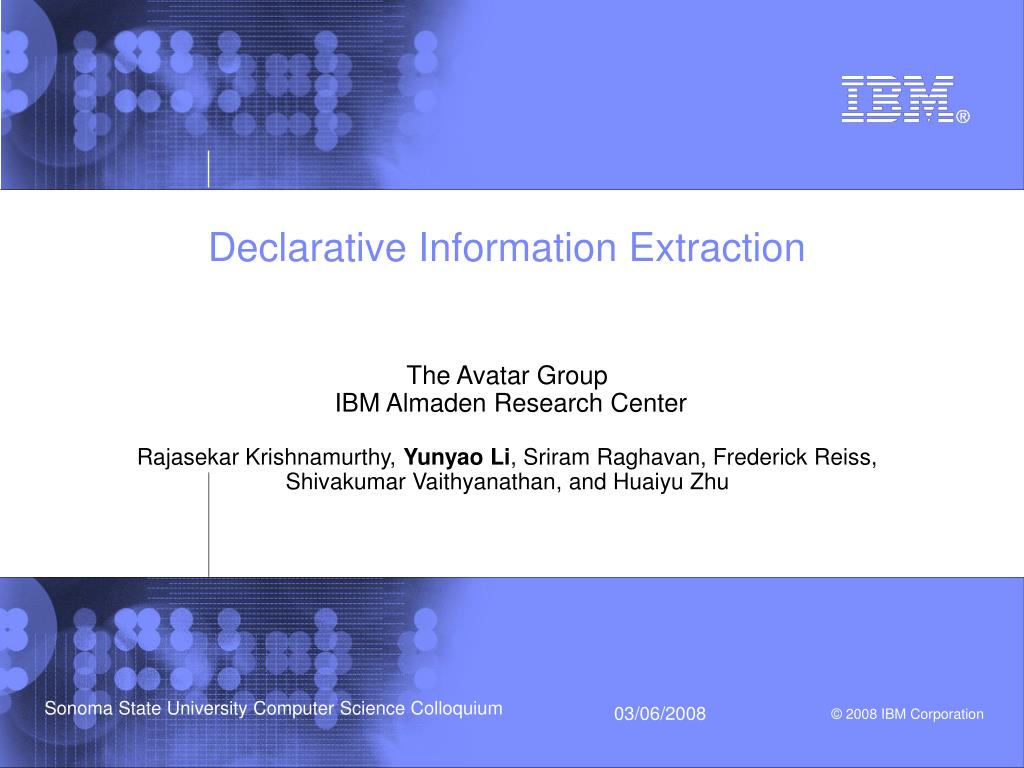 IBM®

Declarative Information Extraction

The Avatar Group
IBM Almaden Research Center

Rajasekar Krishnamurthy, Yunyao Li, Sriram Raghavan, Frederick Reiss, Shivakumar Vaithyanathan, and Huaiyu Zhu

Sonoma State University Computer Science Colloquium

03/06/2008

© 2008 IBM Corporation